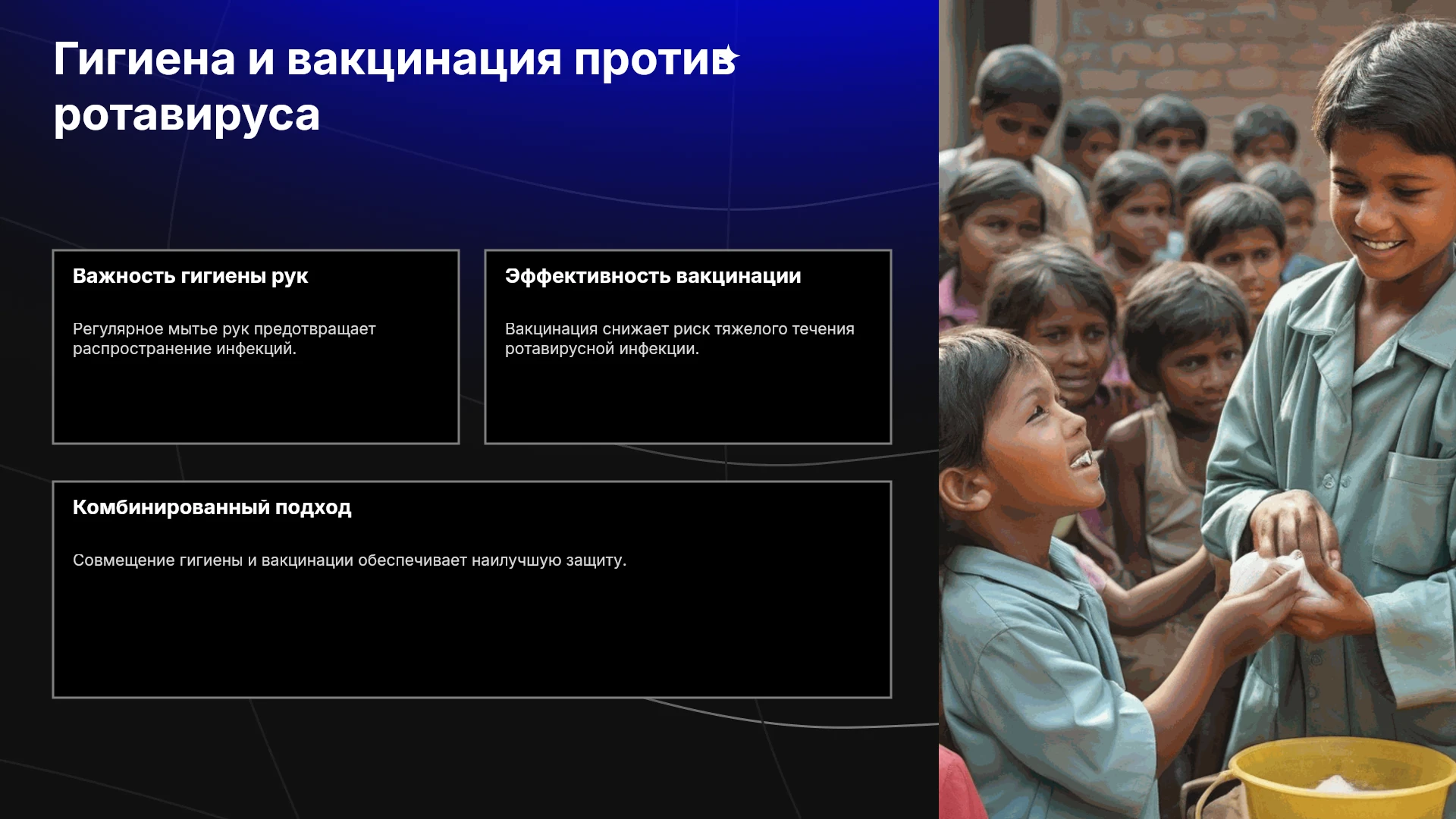 Гигиена и вакцинация против ротавируса

Важность гигиены рук

Регулярное мытье рук предотвращает распространение инфекций.

Эффективность вакцинации

Вакцинация снижает риск тяжелого течения ротавирусной инфекции.

Комбинированный подход

Совмещение гигиены и вакцинации обеспечивает наилучшую защиту.